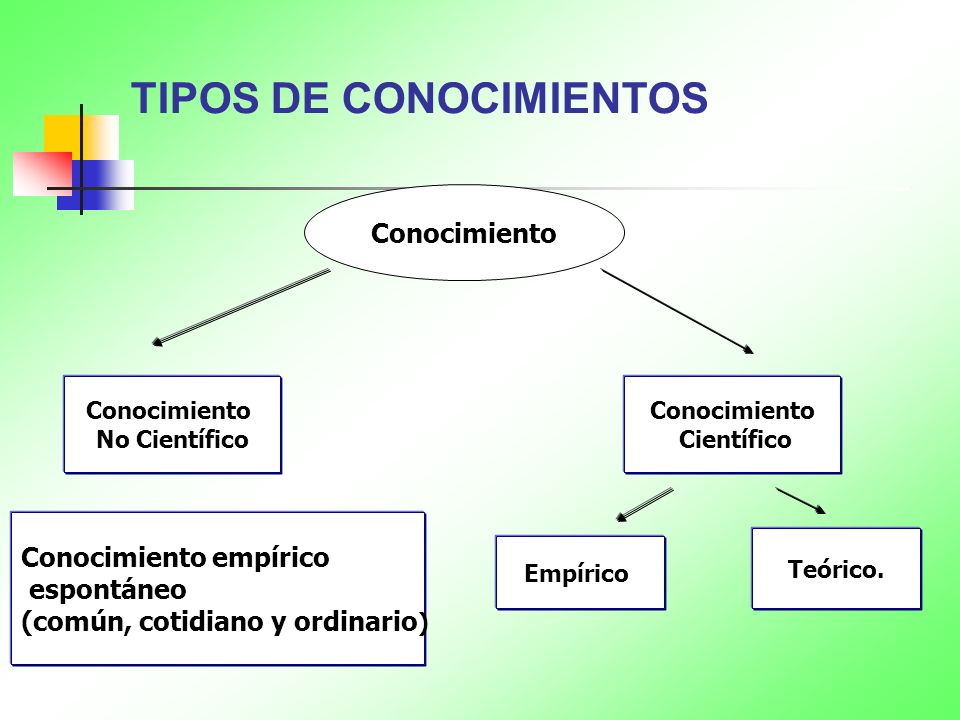 TIPOS DE CONOCIMIENTOS

Conocimiento

Conocimiento No Científico

Conocimiento Científico

Conocimiento empírico espontáneo (común, cotidiano y ordinario)

Empírico

Teórico.